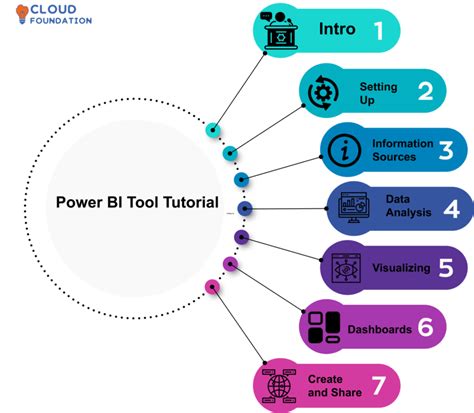 CLOUD FOUNDATION

Power BI Tool Tutorial

Intro 1

Setting Up 2

Information Sources 3

Data Analysis 4

Visualizing 5

Dashboards 6

Create and Share 7